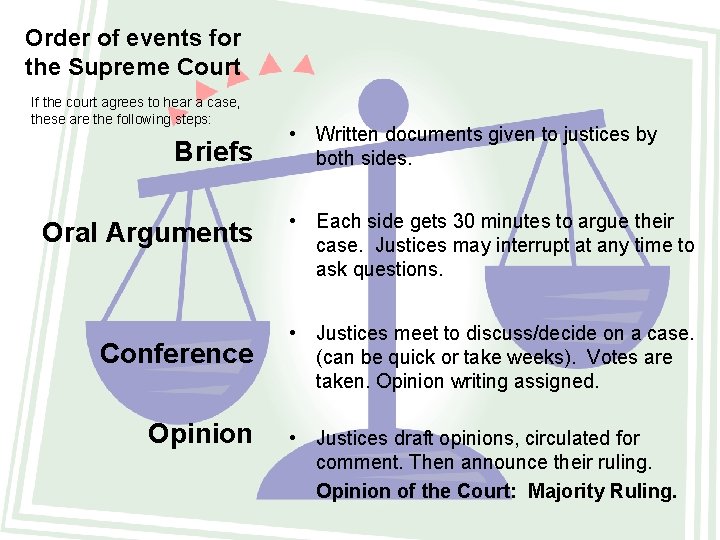 Order of events for the Supreme Court

If the court agrees to hear a case, these are the following steps:

Briefs
• Written documents given to justices by both sides.

Oral Arguments
• Each side gets 30 minutes to argue their case. Justices may interrupt at any time to ask questions.

Conference
• Justices meet to discuss/decide on a case. (can be quick or take weeks). Votes are taken. Opinion writing assigned.

Opinion
• Justices draft opinions, circulated for comment. Then announce their ruling.
Opinion of the Court: Majority Ruling.